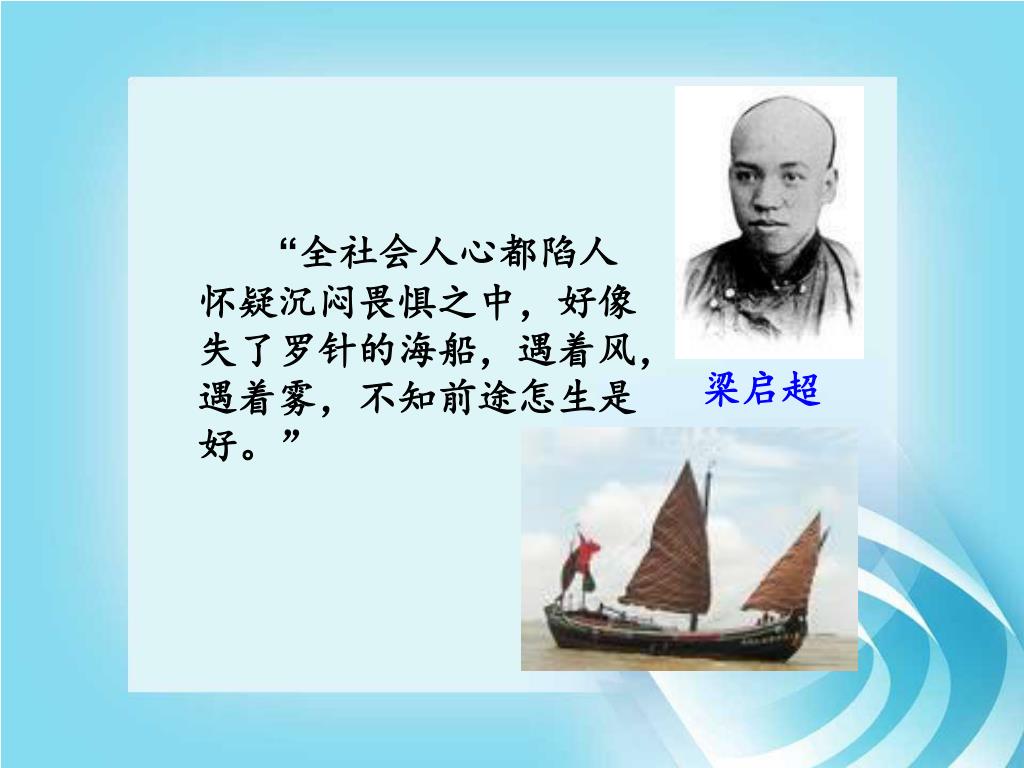 “全社会人心都陷人怀疑沉闷畏惧之中，好像失了罗针的海船，遇着风，遇着雾，不知前途怎生是好。”

梁启超